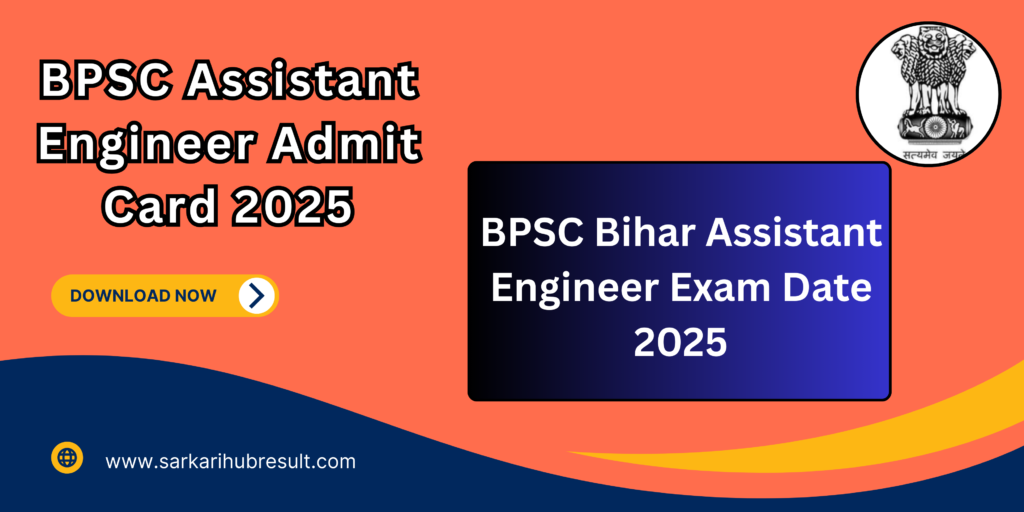 BPSC Assistant Engineer Admit Card 2025

DOWNLOAD NOW

सत्यमेव जयते

BPSC Bihar Assistant Engineer Exam Date 2025

www.sarkarihubresult.com